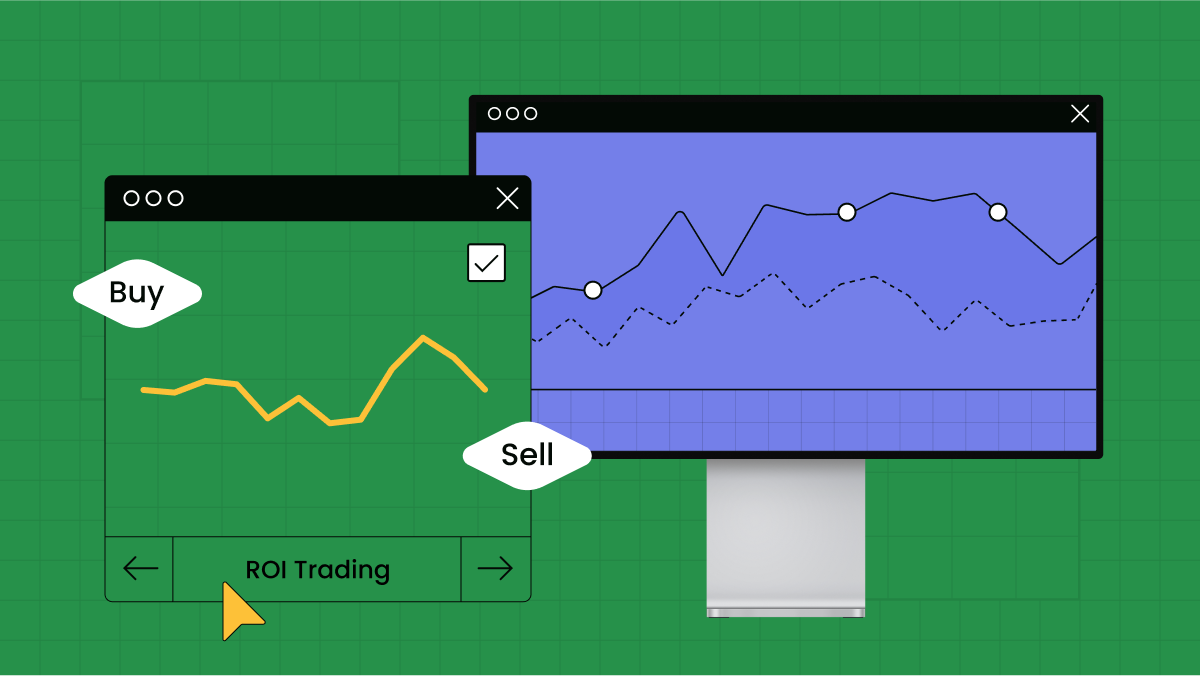 Buy

Sell

ROI Trading